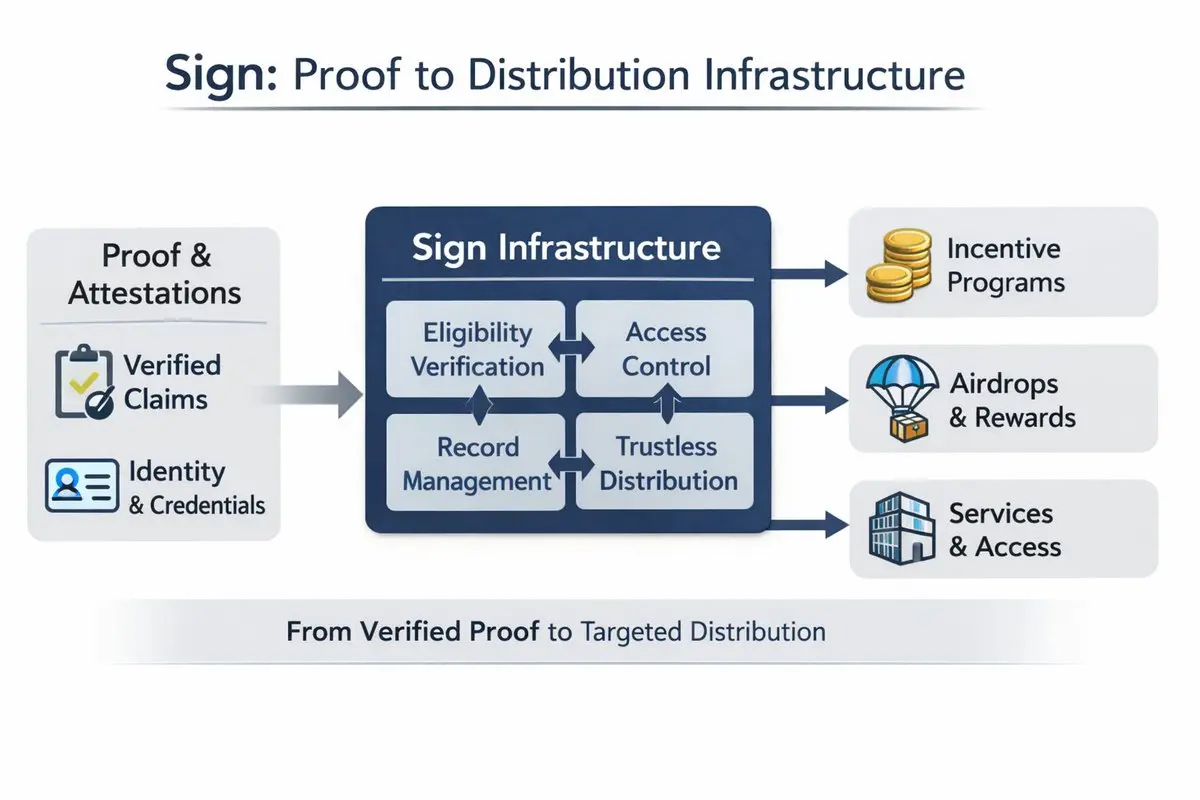 Sign: Proof to Distribution Infrastructure

Proof & Attestations

Verified Claims

Identity & Credentials

Sign Infrastructure

Eligibility Verification

Access Control

Record Management

Trustless Distribution

Incentive Programs

Airdrops & Rewards

Services & Access

From Verified Proof to Targeted Distribution